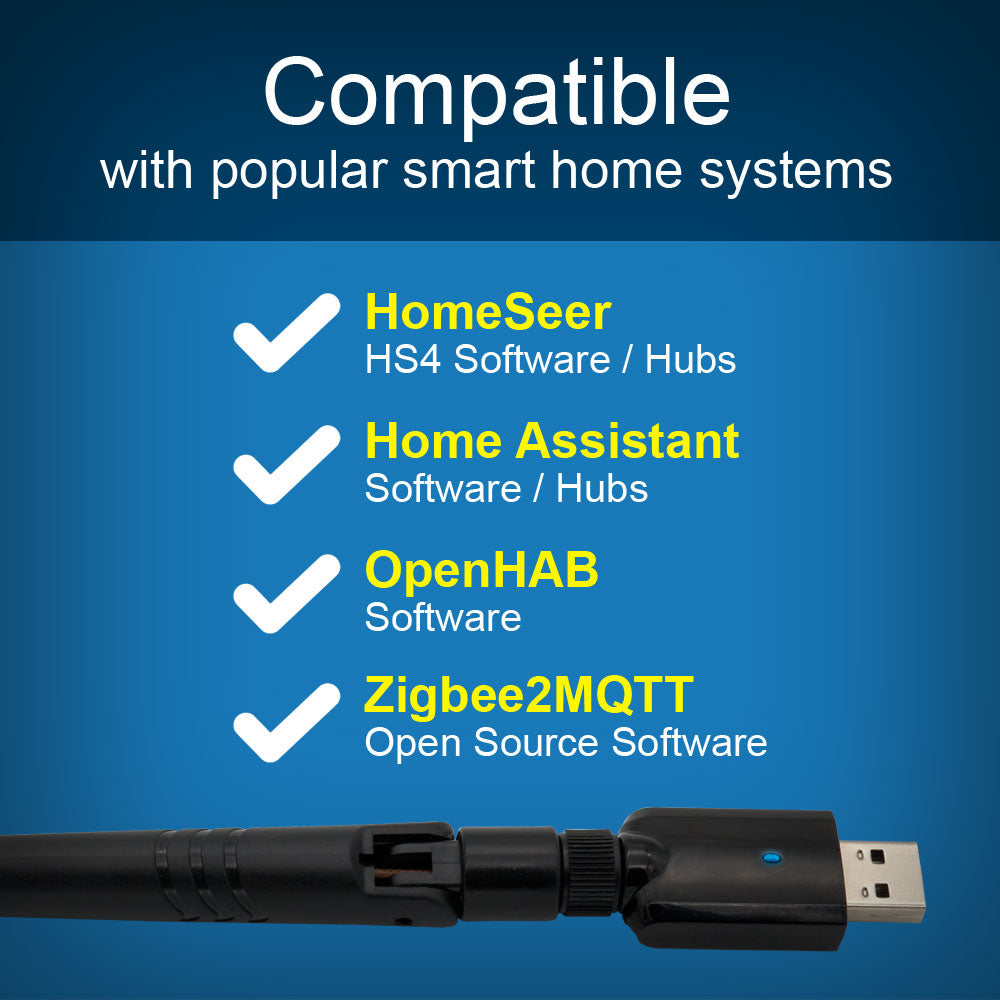 Compatible
with popular smart home systems

HomeSeer
HS4 Software / Hubs

Home Assistant
Software / Hubs

OpenHAB
Software

Zigbee2MQTT
Open Source Software